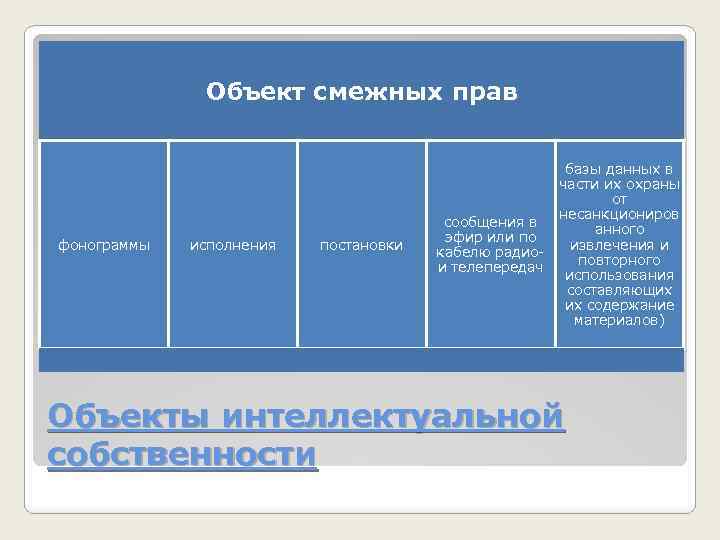 Объект смежных прав

фонограммы

исполнения

постановки

сообщения в эфир или по кабелю радио- и телепередач

базы данных в части их охраны от несанкционированного извлечения и повторного использования составляющих их содержание материалов)

Объекты интеллектуальной собственности